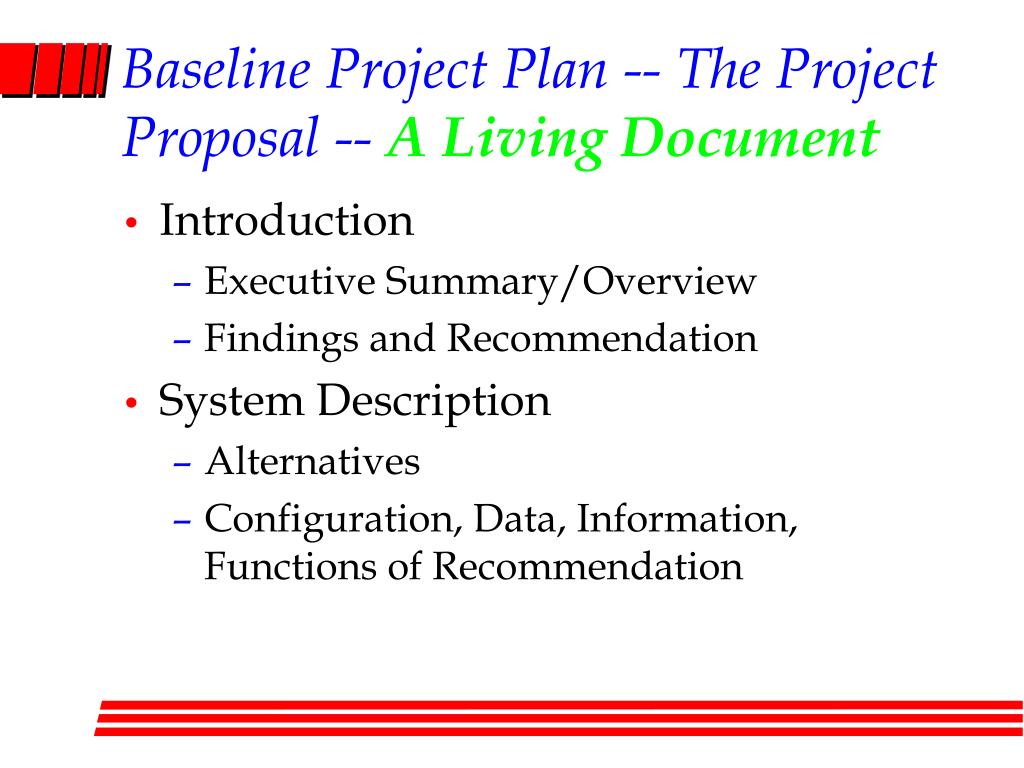 Baseline Project Plan -- The Project Proposal -- A Living Document

• Introduction
– Executive Summary/Overview
– Findings and Recommendation
• System Description
– Alternatives
– Configuration, Data, Information, Functions of Recommendation